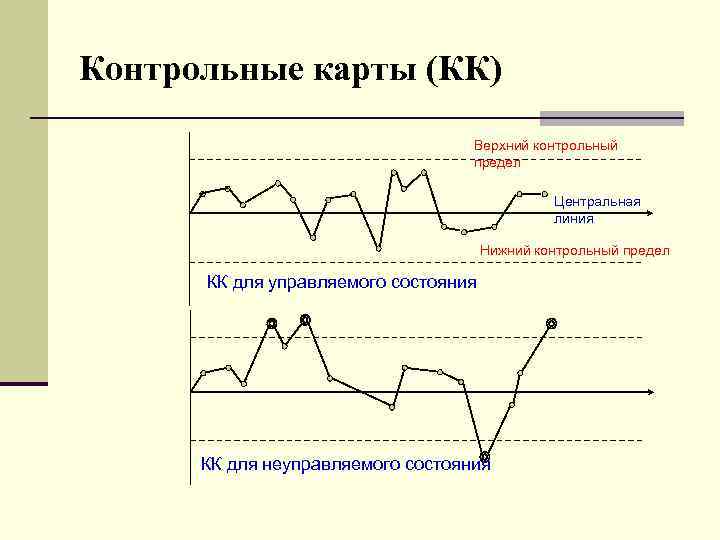 Контрольные карты (КК)

Верхний контрольный предел

Центральная линия

Нижний контрольный предел

КК для управляемого состояния

КК для неуправляемого состояния